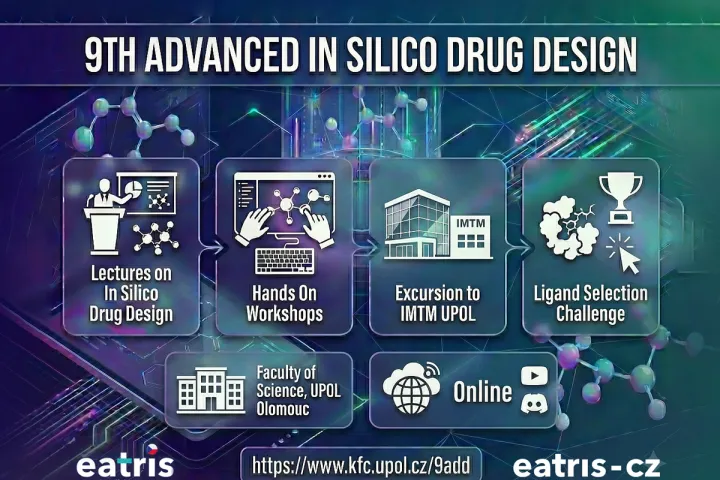 9TH ADVANCED IN SILICO DRUG DESIGN

Lectures on In Silico Drug Design

Hands On Workshops

IMTM

Excursion to IMTM UPOL

Ligand Selection Challenge

Faculty of Science, UPOL Olomouc

Online

eatris

https://www.kfc.upol.cz/9add

eatris-cz